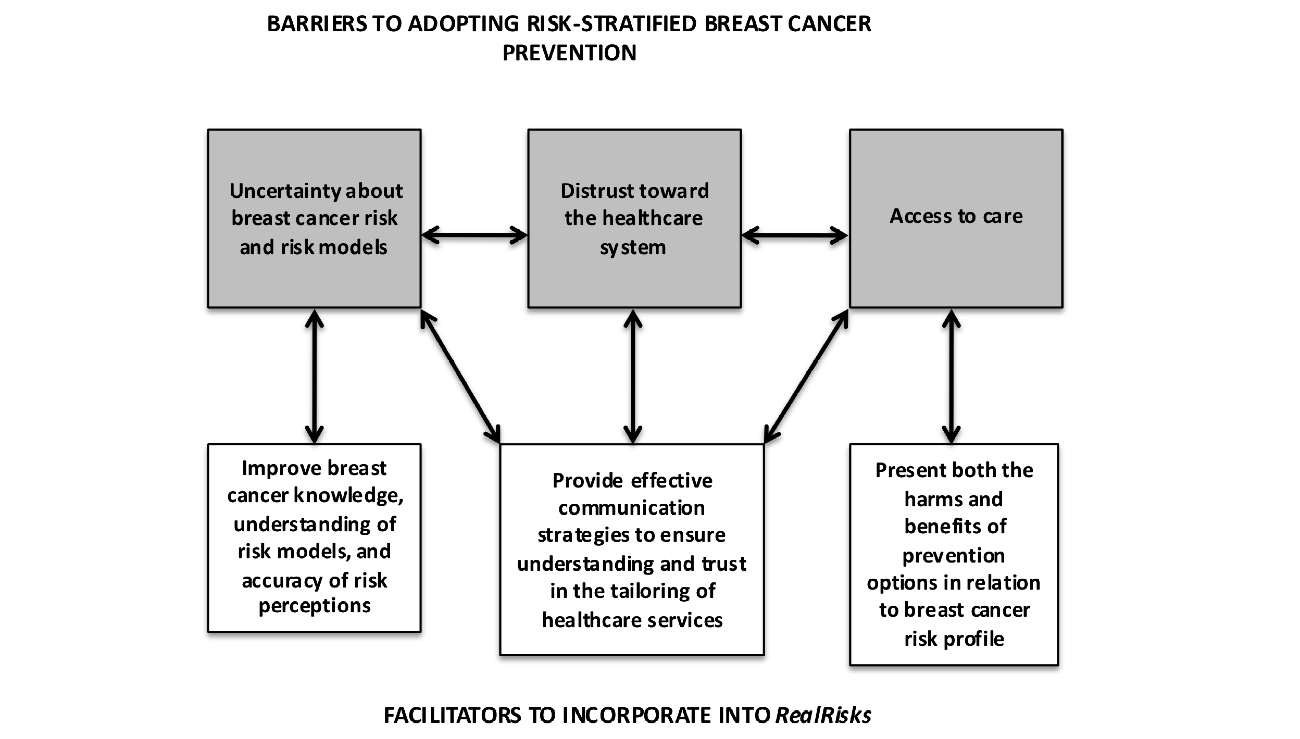 BARRIERS TO ADOPTING RISK-STRATIFIED BREAST CANCER PREVENTION

Uncertainty about breast cancer risk and risk models

Distrust toward the healthcare system

Access to care

Improve breast cancer knowledge, understanding of risk models, and accuracy of risk perceptions

Provide effective communication strategies to ensure understanding and trust in the tailoring of healthcare services

Present both the harms and benefits of prevention options in relation to breast cancer risk profile

FACILITATORS TO INCORPORATE INTO RealRisks